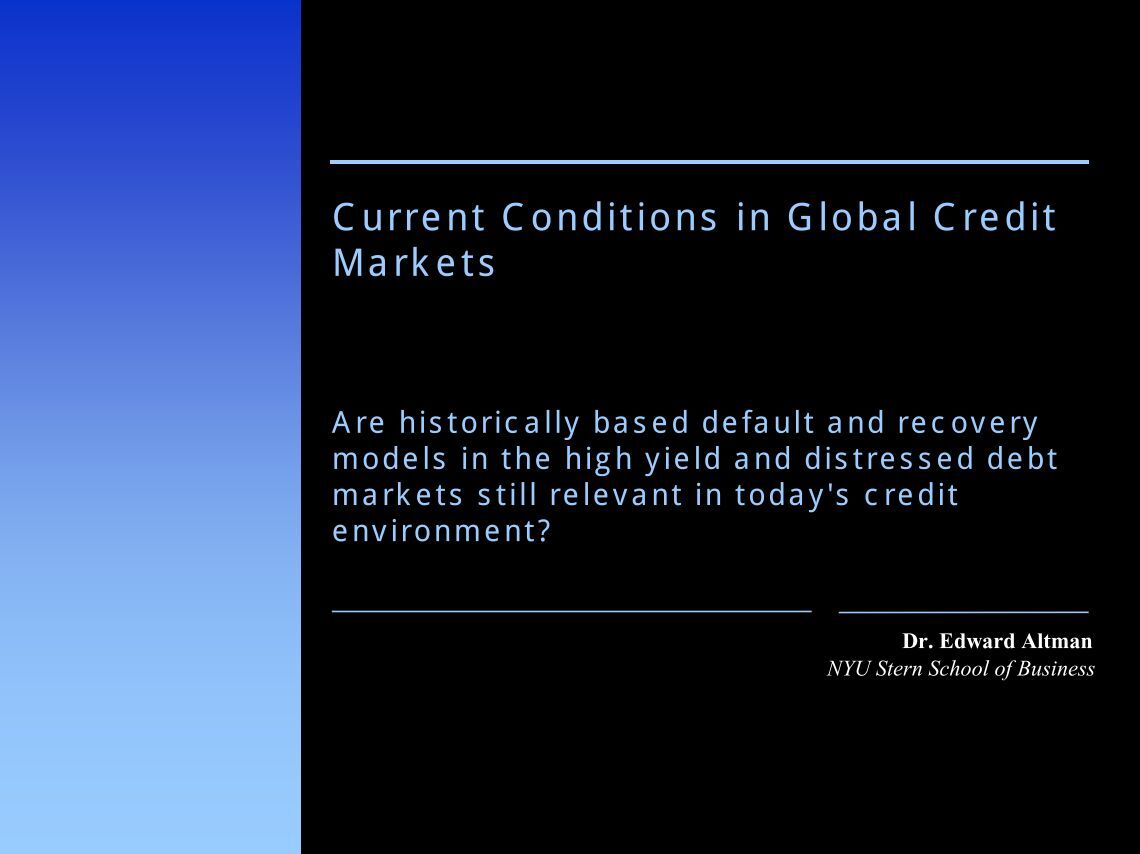 Current Conditions in Global Credit Markets

Are historically based default and recovery models in the high yield and distressed debt markets still relevant in today's credit environment?

Dr. Edward Altman
NYU Stern School of Business